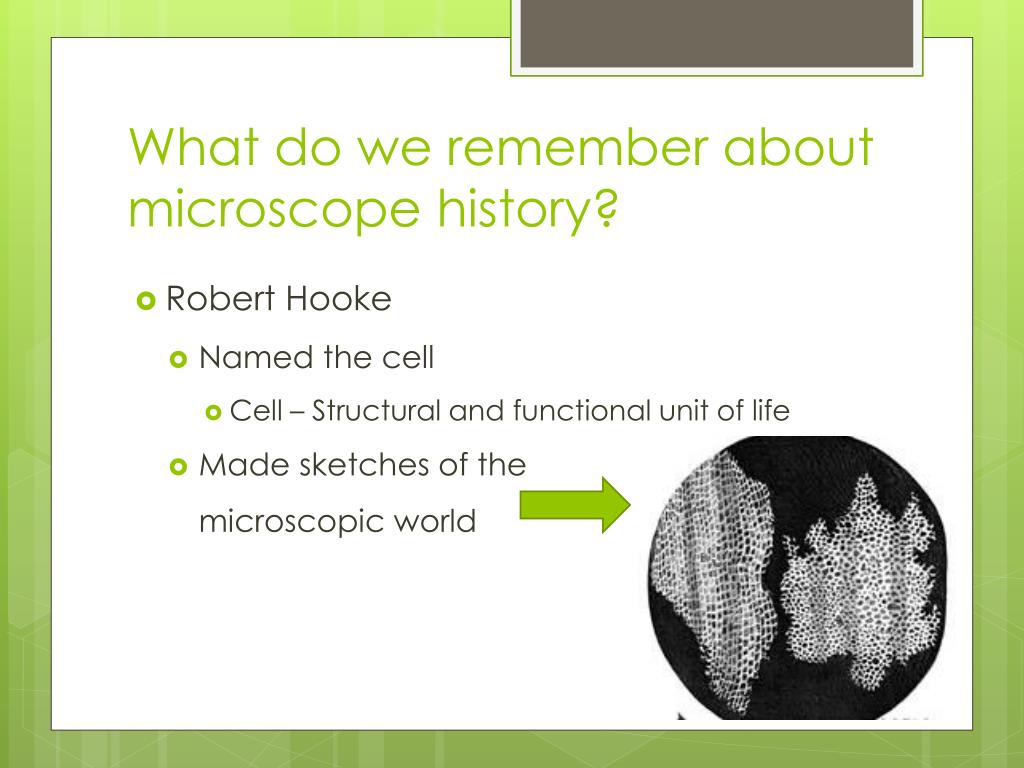 What do we remember about microscope history?

Robert Hooke

Named the cell

Cell – Structural and functional unit of life

Made sketches of the microscopic world